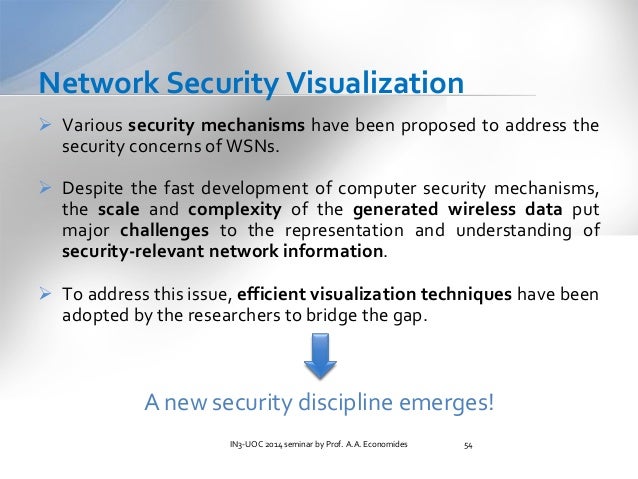 Network Security Visualization

➢ Various security mechanisms have been proposed to address the security concerns of WSNs.

➢ Despite the fast development of computer security mechanisms, the scale and complexity of the generated wireless data put major challenges to the representation and understanding of security-relevant network information.

➢ To address this issue, efficient visualization techniques have been adopted by the researchers to bridge the gap.

A new security discipline emerges!

IN3-UOC 2014 seminar by Prof. A.A. Economides

54